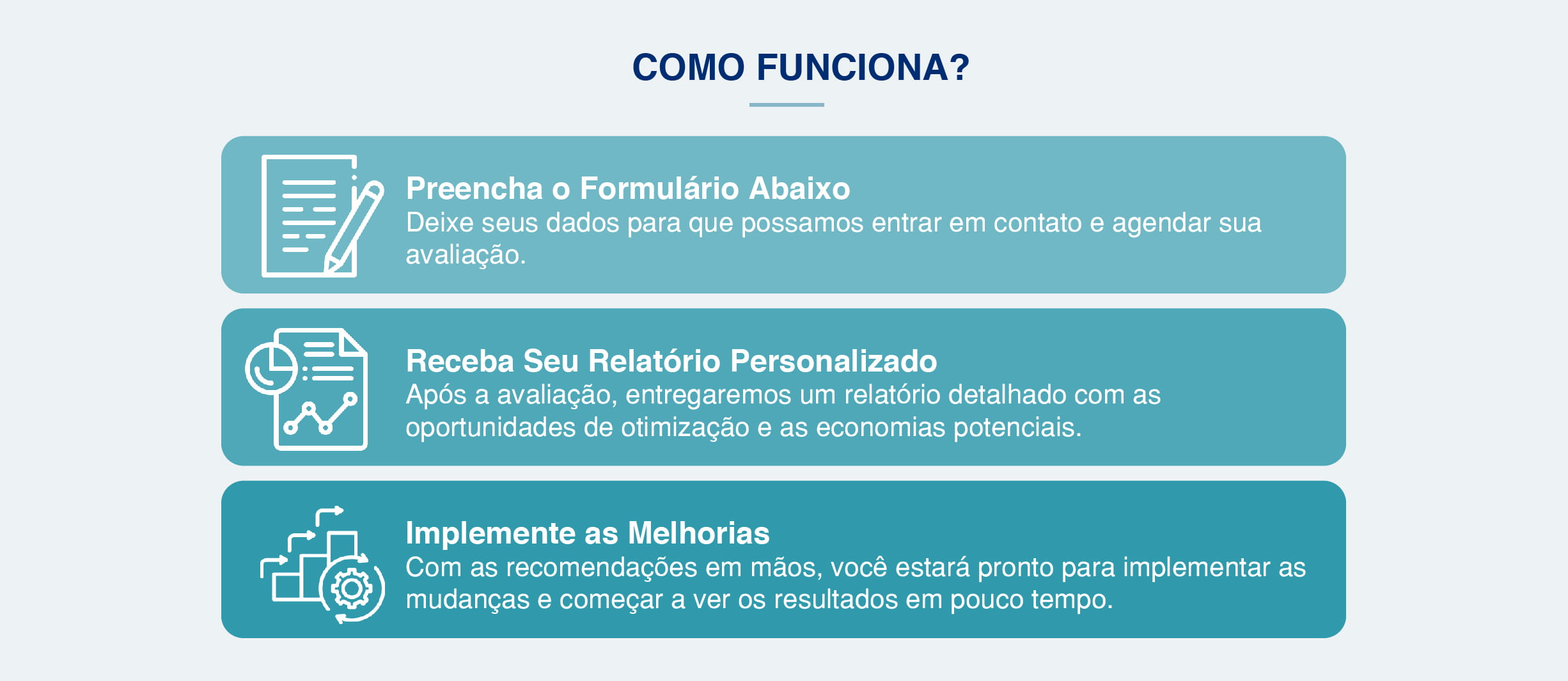 COMO FUNCIONA?

Preencha o Formulário Abaixo
Deixe seus dados para que possamos entrar em contato e agendar sua avaliação.

Receba Seu Relatório Personalizado
Após a avaliação, entregaremos um relatório detalhado com as oportunidades de otimização e as economias potenciais.

Implemente as Melhorias
Com as recomendações em mãos, você estará pronto para implementar as mudanças e começar a ver os resultados em pouco tempo.